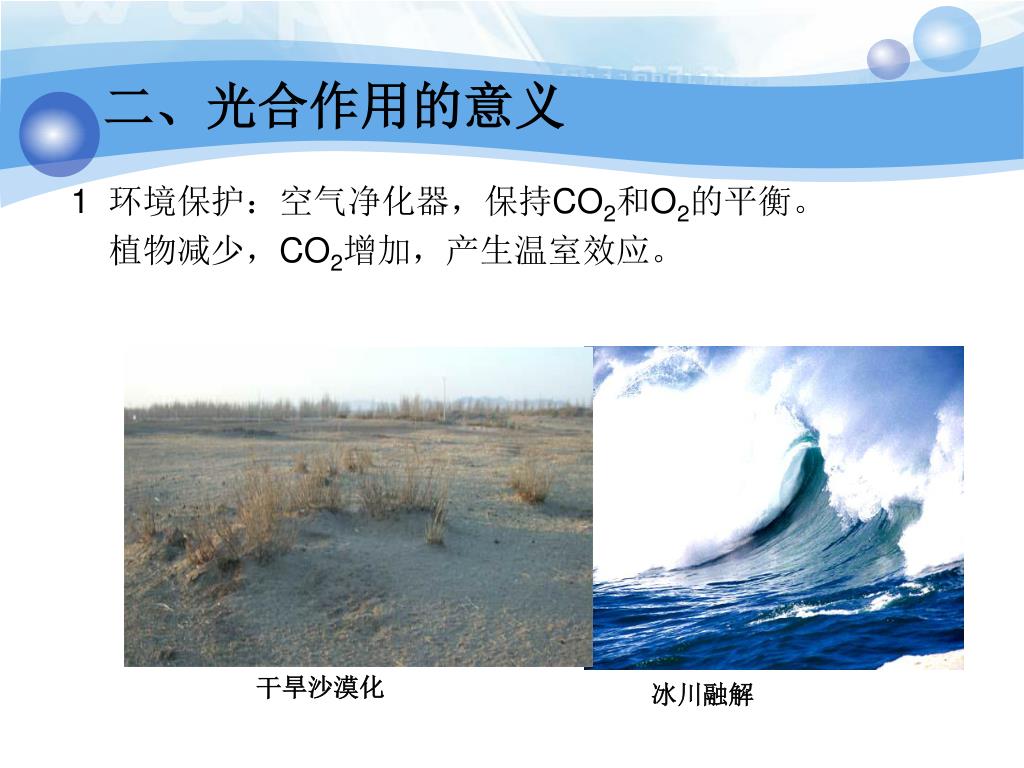 二、光合作用的意义

1 环境保护：空气净化器，保持$CO_2$和$O_2$的平衡。
植物减少，$CO_2$增加，产生温室效应。

干旱沙漠化

冰川融解